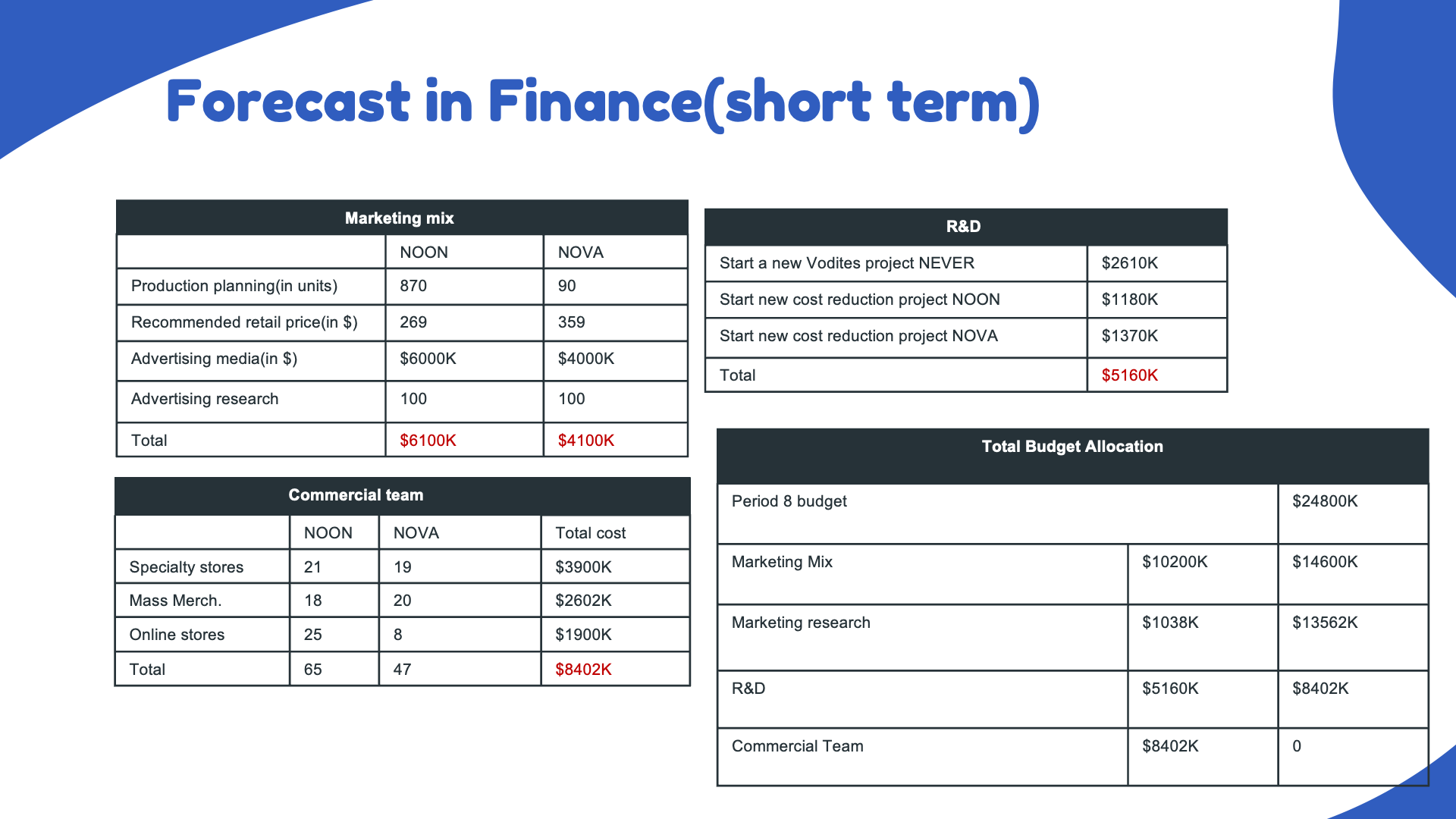 Forecast in Finance(short term)

| Marketing mix | | |
|---|---|---|
| | NOON | NOVA |
| Production planning(in units) | 870 | 90 |
| Recommended retail price(in $) | 269 | 359 |
| Advertising media(in $) | $6000K | $4000K |
| Advertising research | 100 | 100 |
| Total | $6100K | $4100K |

| Commercial team | | | |
|---|---|---|---|
| | NOON | NOVA | Total cost |
| Specialty stores | 21 | 19 | $3900K |
| Mass Merch. | 18 | 20 | $2602K |
| Online stores | 25 | 8 | $1900K |
| Total | 65 | 47 | $8402K |

| R&D | |
|---|---|
| Start a new Vodites project NEVER | $2610K |
| Start new cost reduction project NOON | $1180K |
| Start new cost reduction project NOVA | $1370K |
| Total | $5160K |

| Total Budget Allocation | | |
|---|---|---|
| Period 8 budget | | $24800K |
| Marketing Mix | $10200K | $14600K |
| Marketing research | $1038K | $13562K |
| R&D | $5160K | $8402K |
| Commercial Team | $8402K | 0 |